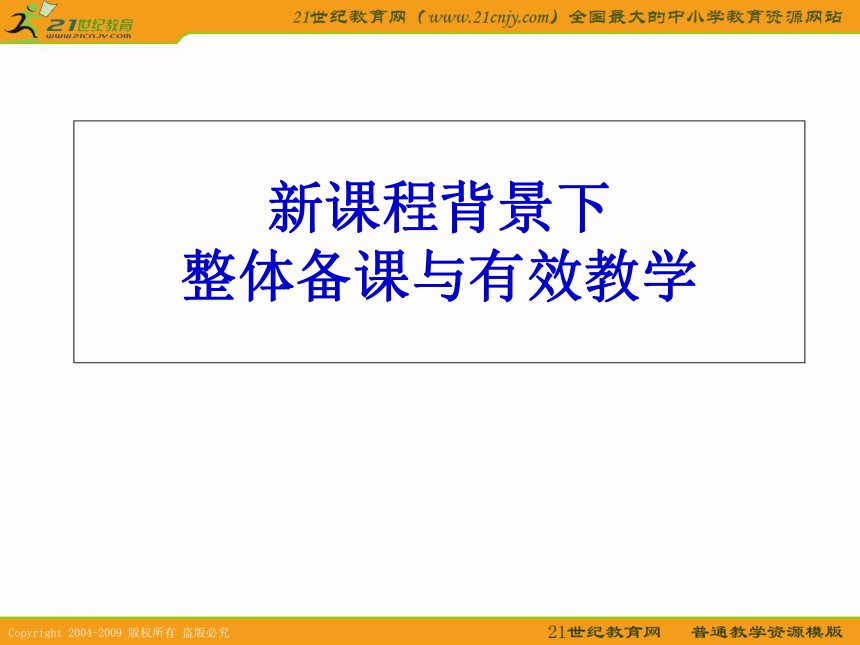 21世纪教育
www.21cnjy.com

21世纪教育网（www.21cnjy.com）全国最大的中小学教育资源网站

新课程背景下
整体备课与有效教学

Copyright 2004-2009 版权所有 盗版必究

21世纪教育网　普通教学资源模版